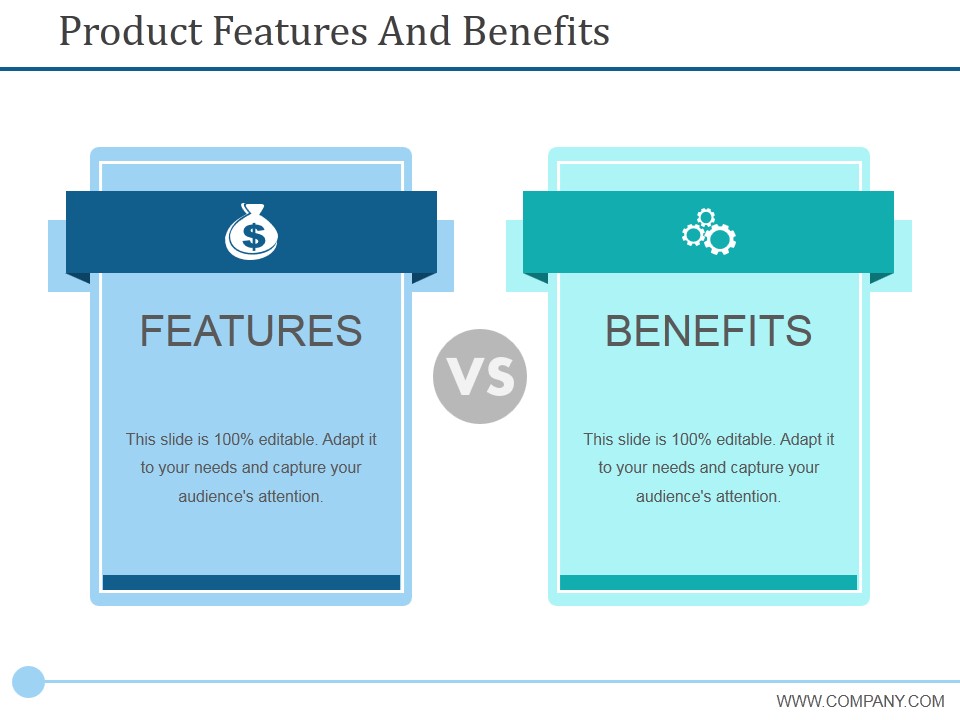 Product Features And Benefits

$

FEATURES

This slide is 100% editable. Adapt it to your needs and capture your audience's attention.

VS

BENEFITS

This slide is 100% editable. Adapt it to your needs and capture your audience's attention.

WWW.COMPANY.COM